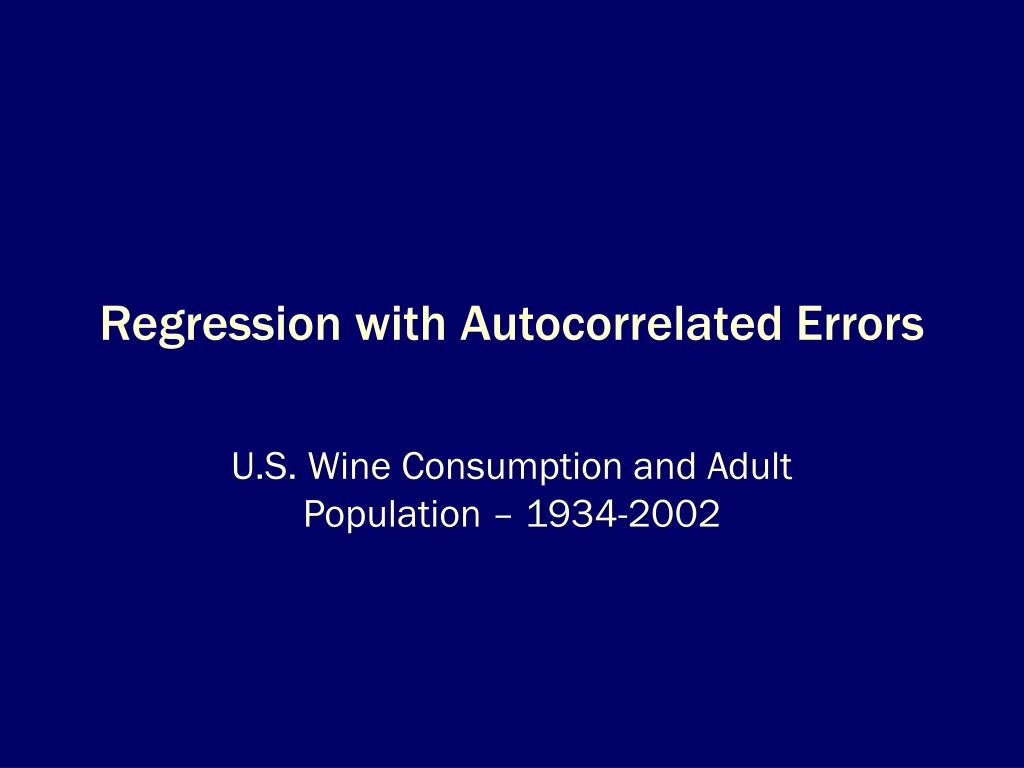 Regression with Autocorrelated Errors

U.S. Wine Consumption and Adult Population – 1934-2002